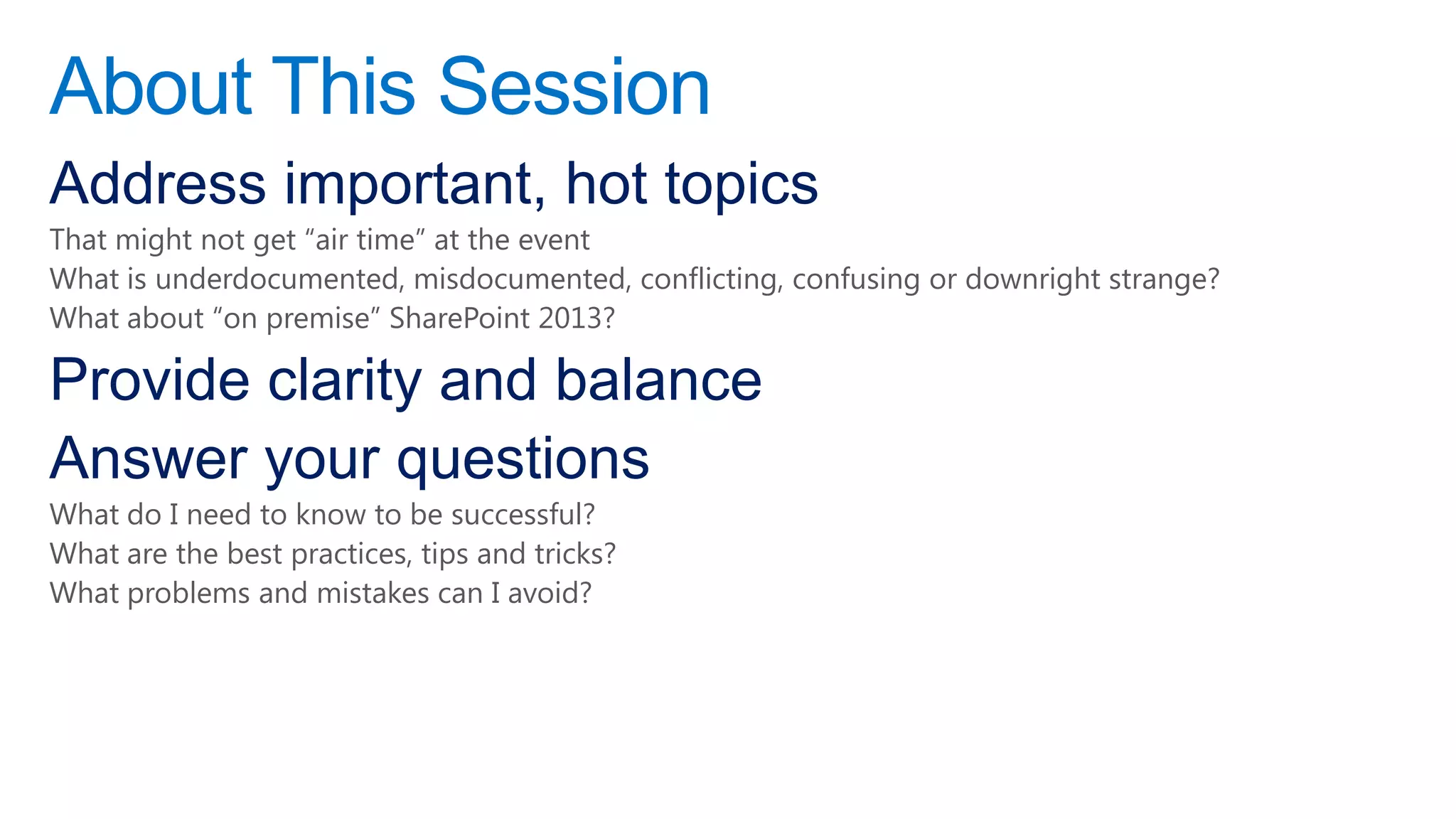 About This Session

Address important, hot topics

That might not get “air time” at the event
What is underdocumented, misdocumented, conflicting, confusing or downright strange?
What about “on premise” SharePoint 2013?

Provide clarity and balance

Answer your questions

What do I need to know to be successful?
What are the best practices, tips and tricks?
What problems and mistakes can I avoid?